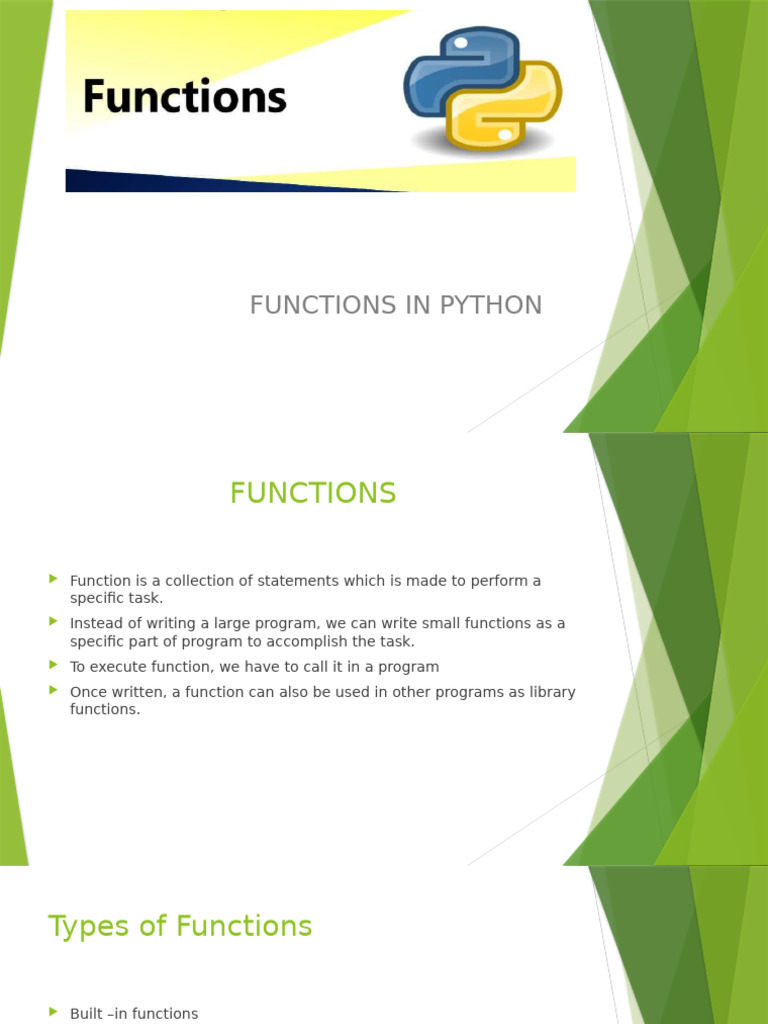 Functions

FUNCTIONS IN PYTHON

FUNCTIONS

Function is a collection of statements which is made to perform a specific task.

Instead of writing a large program, we can write small functions as a specific part of program to accomplish the task.

To execute function, we have to call it in a program

Once written, a function can also be used in other programs as library functions.

Types of Functions

Built –in functions